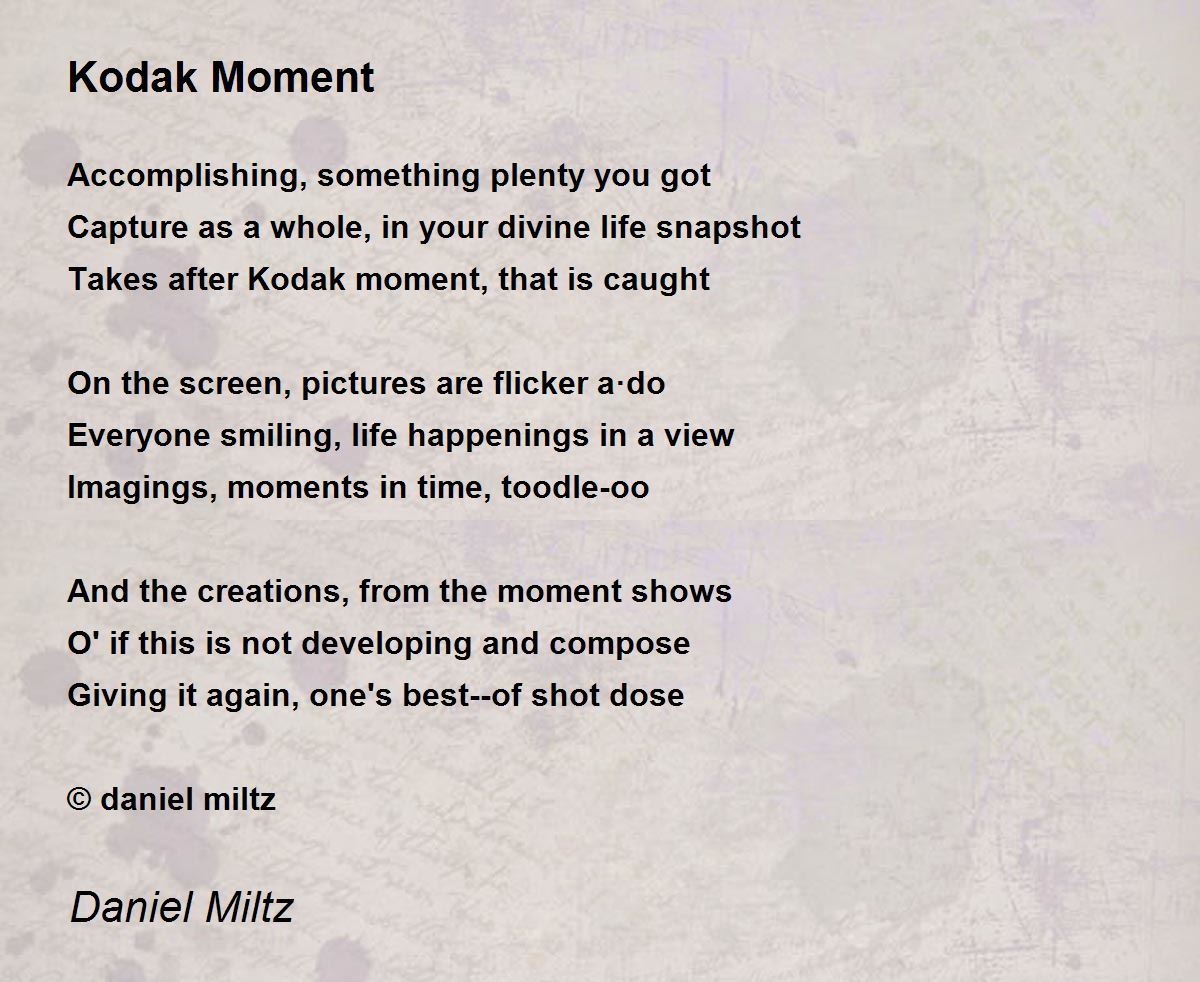 Kodak Moment

Accomplishing, something plenty you got
Capture as a whole, in your divine life snapshot
Takes after Kodak moment, that is caught

On the screen, pictures are flicker a·do
Everyone smiling, life happenings in a view
Imagings, moments in time, toodle-oo

And the creations, from the moment shows
O' if this is not developing and compose
Giving it again, one's best--of shot dose

© daniel miltz

Daniel Miltz